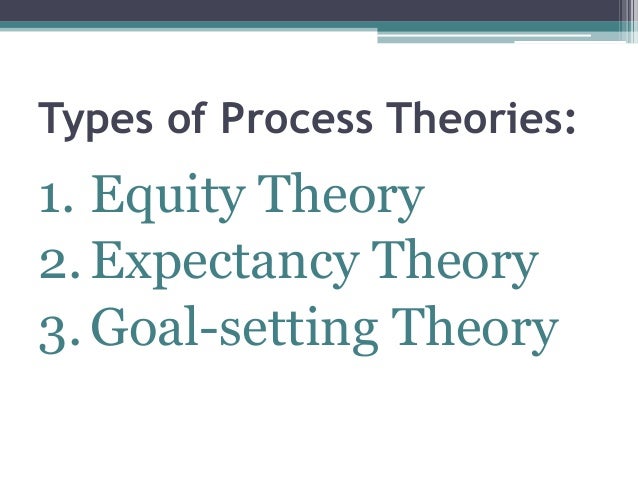 Types of Process Theories:

1. Equity Theory
2. Expectancy Theory
3. Goal-setting Theory